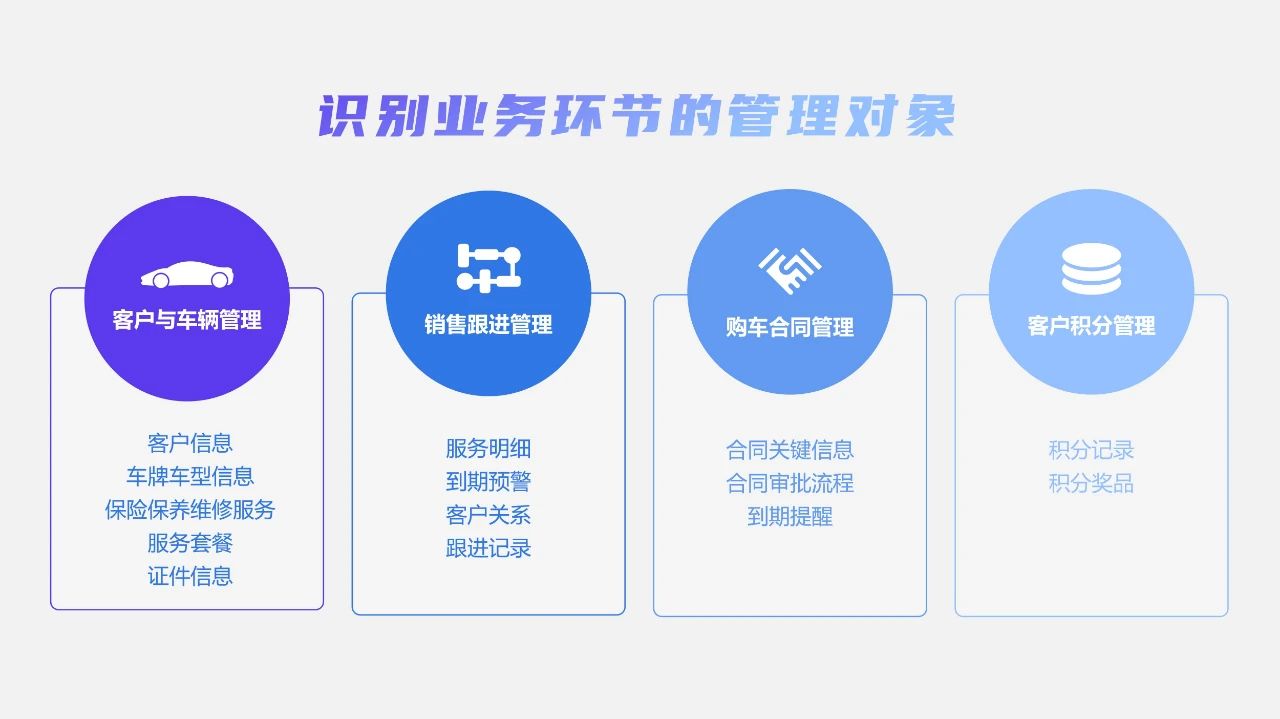 识别业务环节的管理对象

客户与车辆管理

客户信息
车牌车型信息
保险保养维修服务
服务套餐
证件信息

销售跟进管理

服务明细
到期预警
客户关系
跟进记录

购车合同管理

合同关键信息
合同审批流程
到期提醒

客户积分管理

积分记录
积分奖品